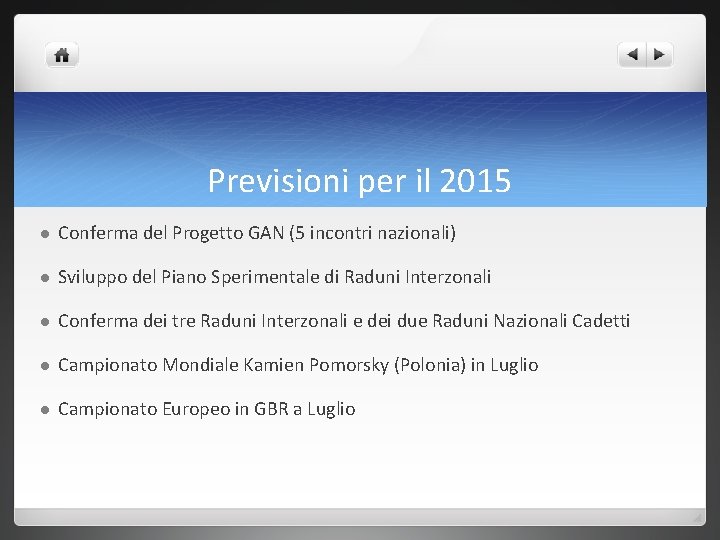 Previsioni per il 2015

Conferma del Progetto GAN (5 incontri nazionali)

Sviluppo del Piano Sperimentale di Raduni Interzonali

Conferma dei tre Raduni Interzonali e dei due Raduni Nazionali Cadetti

Campionato Mondiale Kamien Pomorsky (Polonia) in Luglio

Campionato Europeo in GBR a Luglio